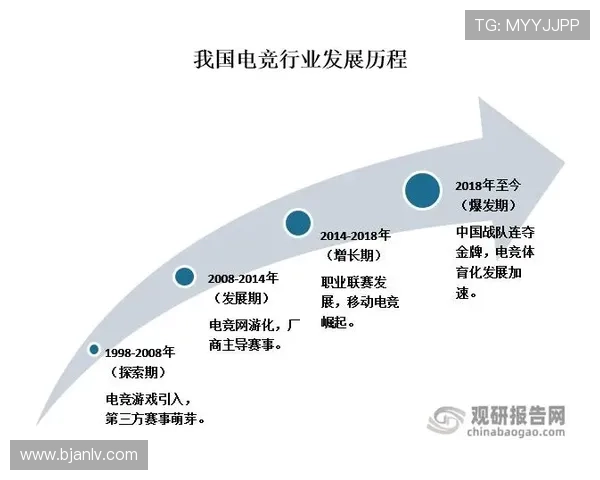 TG: MYYJJPP

我国电竞行业发展历程

1998-2008年
（探索期）
电竞游戏引入，第三方赛事萌芽。

2008-2014年
（发展期）
电竞网游化，厂商主导赛事。

2014-2018年
（增长期）
职业联赛发展，移动电竞崛起。

2018年至今
（爆发期）
中国战队连夺金牌，电竞体育化发展加速。

观研报告网
chinabaogao.com

www.bjanlv.com